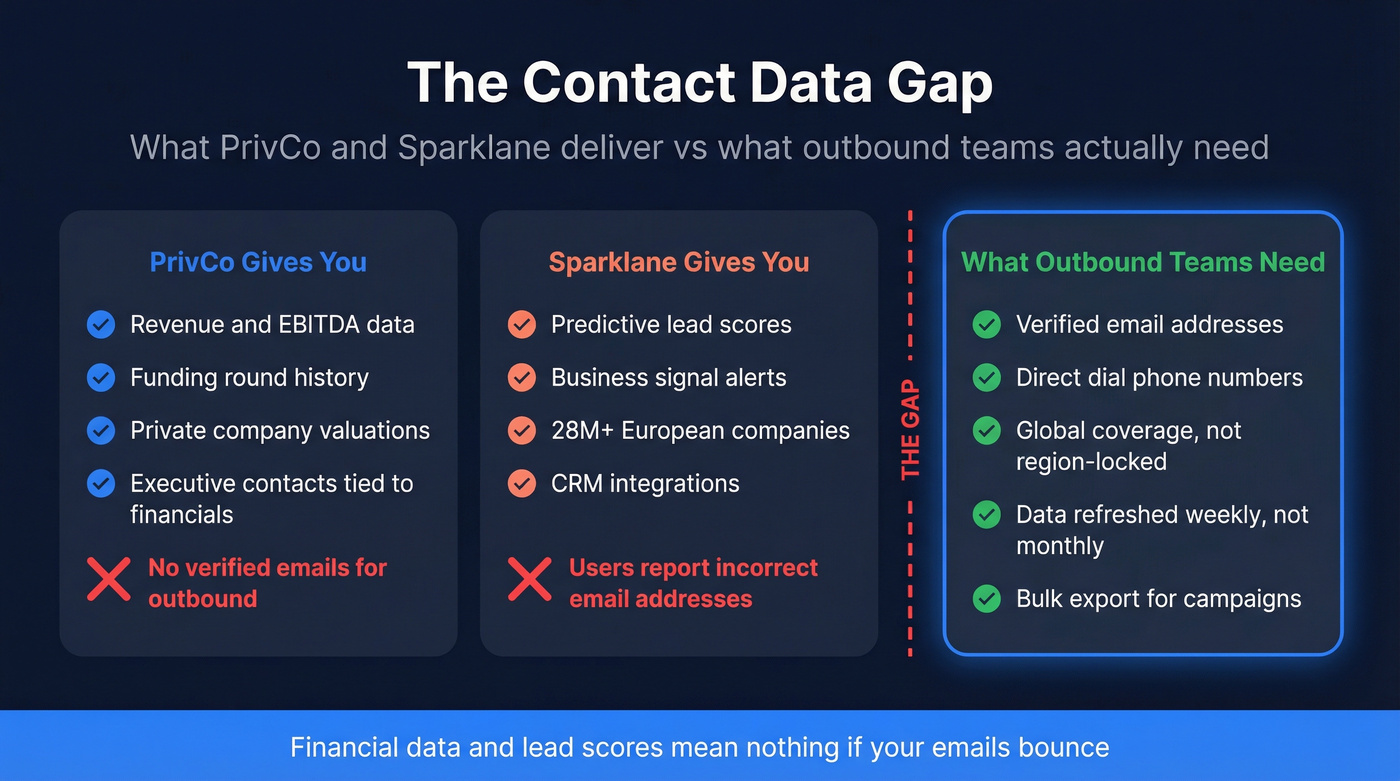 The Contact Data Gap

What PrivCo and Sparklane deliver vs what outbound teams actually need

PrivCo Gives You

Revenue and EBITDA data

Funding round history

Private company valuations

Executive contacts tied to financials

No verified emails for outbound

Sparklane Gives You

Predictive lead scores

Business signal alerts

28M+ European companies

CRM integrations

Users report incorrect email addresses

THE GAP

What Outbound Teams Need

Verified email addresses

Direct dial phone numbers

Global coverage, not region-locked

Data refreshed weekly, not monthly

Bulk export for campaigns

Financial data and lead scores mean nothing if your emails bounce